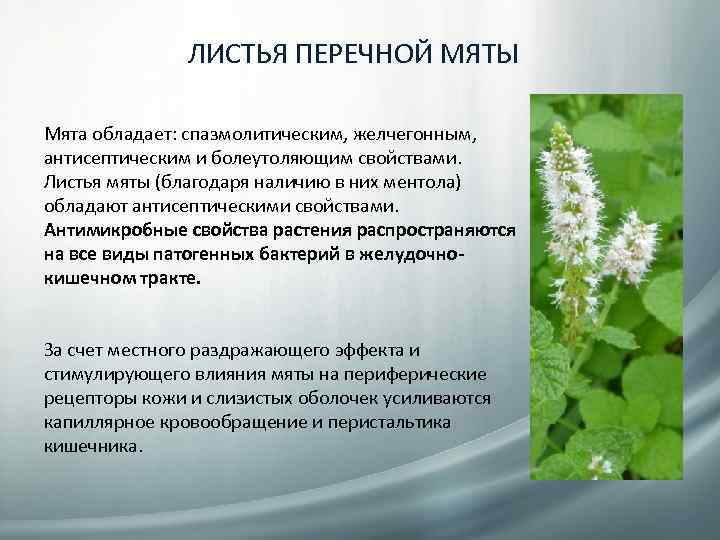 ЛИСТЬЯ ПЕРЕЧНОЙ МЯТЫ

Мята обладает: спазмолитическим, желчегонным, антисептическим и болеутоляющим свойствами. Листья мяты (благодаря наличию в них ментола) обладают антисептическими свойствами. Антимикробные свойства растения распространяются на все виды патогенных бактерий в желудочно-кишечном тракте.

За счет местного раздражающего эффекта и стимулирующего влияния мяты на периферические рецепторы кожи и слизистых оболочек усиливаются капиллярное кровообращение и перистальтика кишечника.